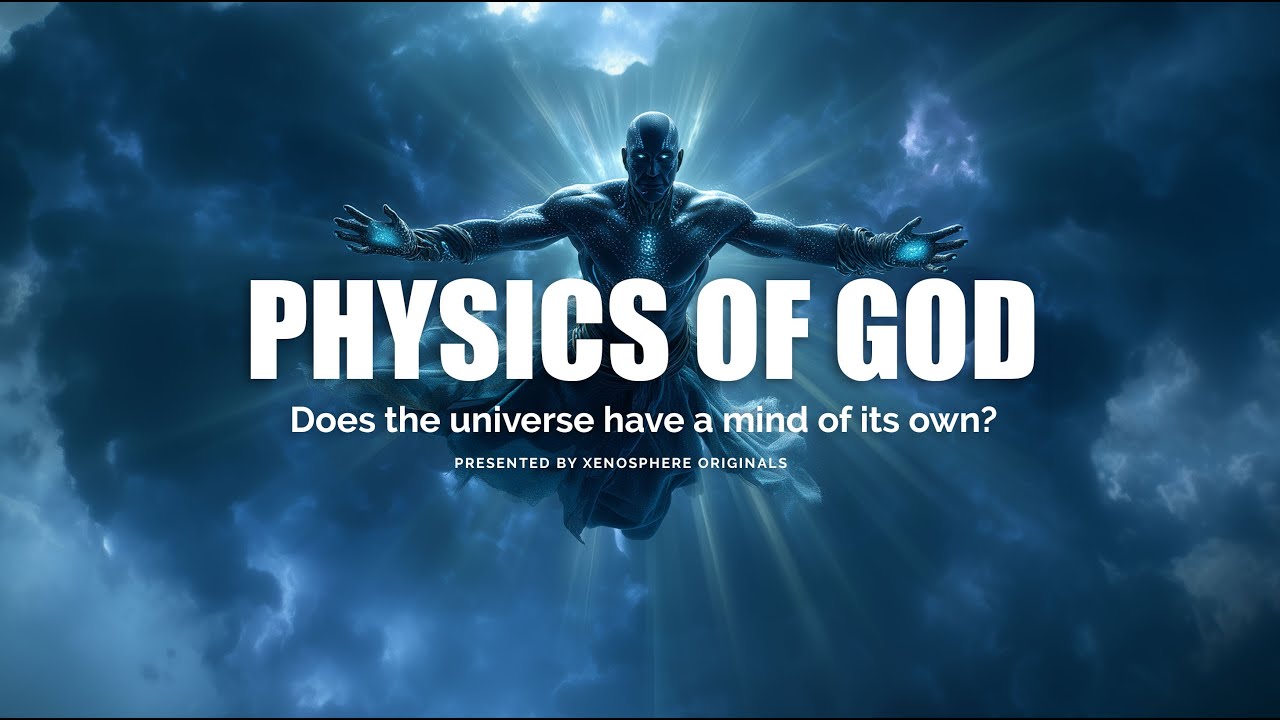 PHYSICS OF GOD

Does the universe have a mind of its own?

PRESENTED BY XENOSPHERE ORIGINALS